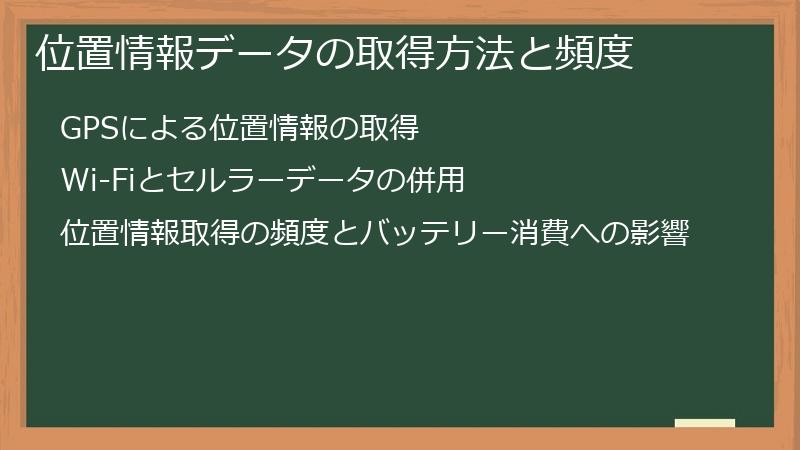 位置情報データの取得方法と頻度

GPSによる位置情報の取得

Wi-Fiとセルラーデータの併用

位置情報取得の頻度とバッテリー消費への影響